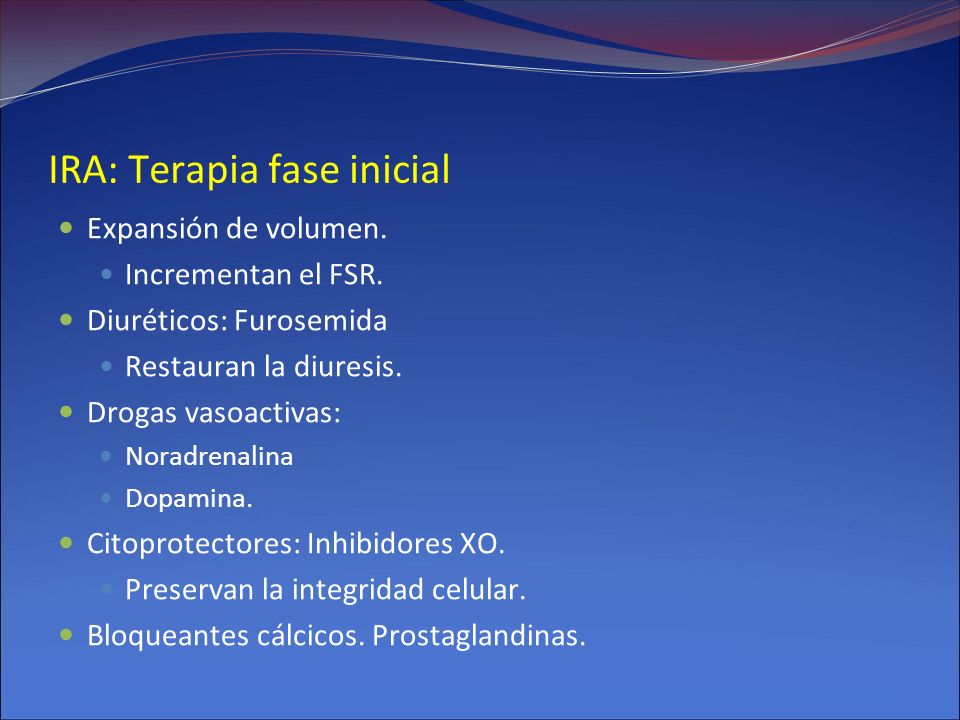 IRA: Terapia fase inicial

- Expansión de volumen.
  - Incrementan el FSR.
- Diuréticos: Furosemida
  - Restauran la diuresis.
- Drogas vasoactivas:
  - Noradrenalina
  - Dopamina.
- Citoprotectores: Inhibidores XO.
  - Preservan la integridad celular.
- Bloqueantes cálcicos. Prostaglandinas.